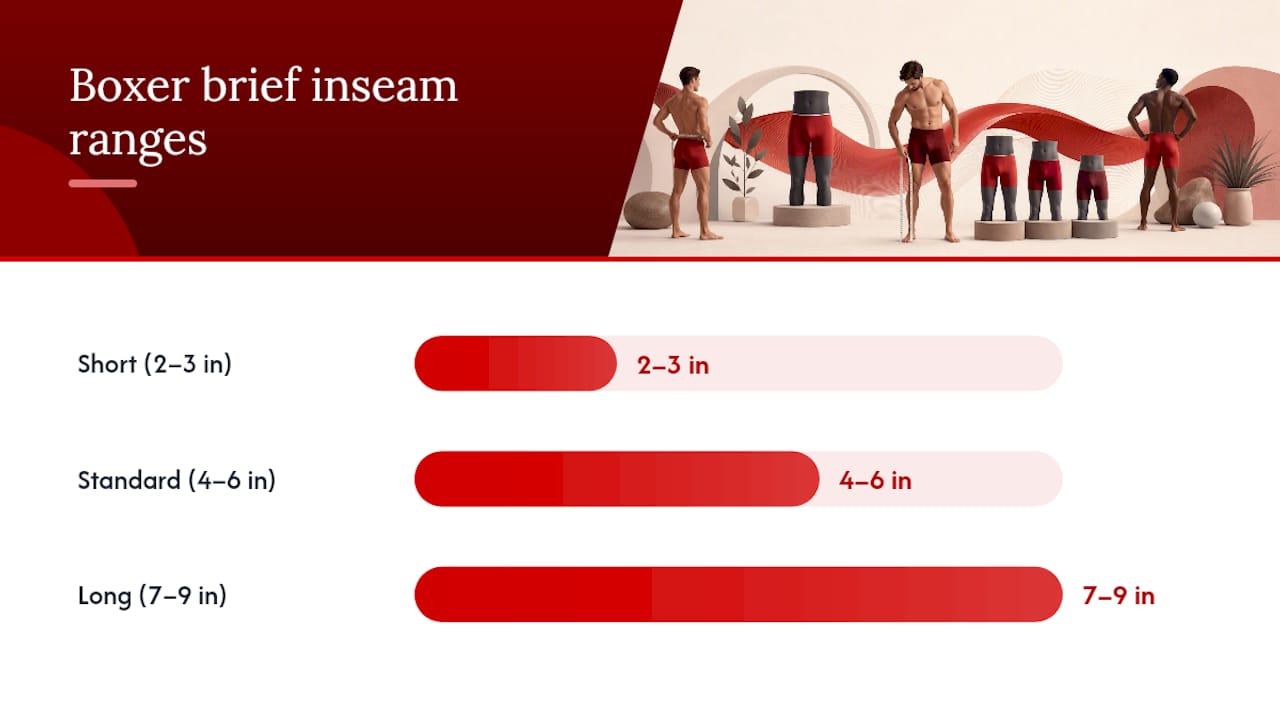 Boxer brief inseam ranges

Short (2–3 in)
2–3 in

Standard (4–6 in)
4–6 in

Long (7–9 in)
7–9 in